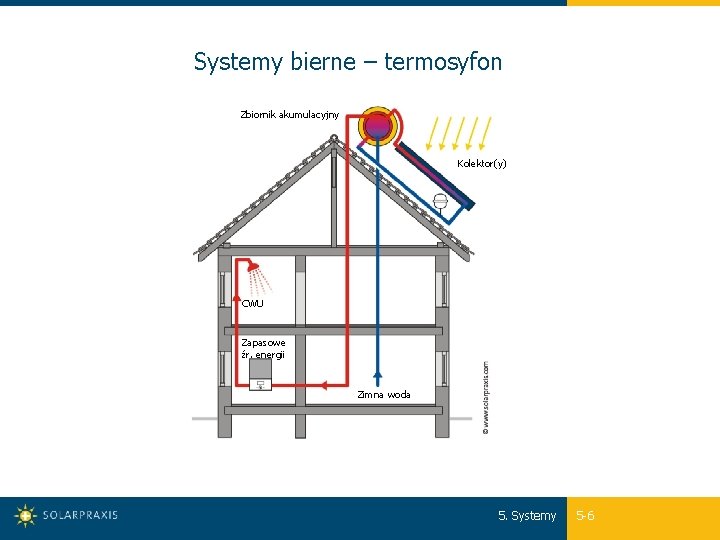 Systemy bierne – termosyfon

Zbiornik akumulacyjny

Kolektor(y)

CWU

Zapasowe źr. energii

Zimna woda

© www.solarpraxis.com

SOLARPRAXIS

5. Systemy

5-6